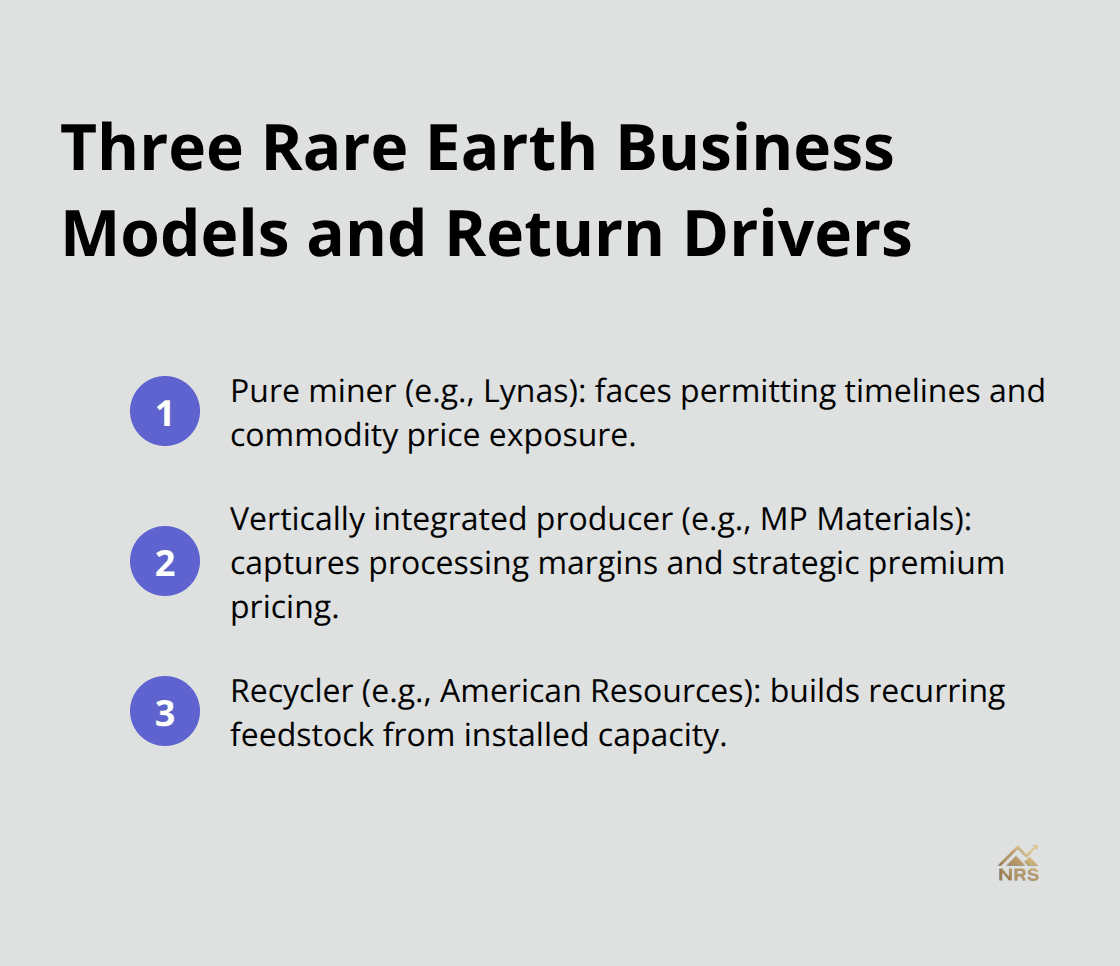 Three Rare Earth Business Models and Return Drivers

1 Pure miner (e.g., Lynas): faces permitting timelines and commodity price exposure.

2 Vertically integrated producer (e.g., MP Materials): captures processing margins and strategic premium pricing.

3 Recycler (e.g., American Resources): builds recurring feedstock from installed capacity.

NRS